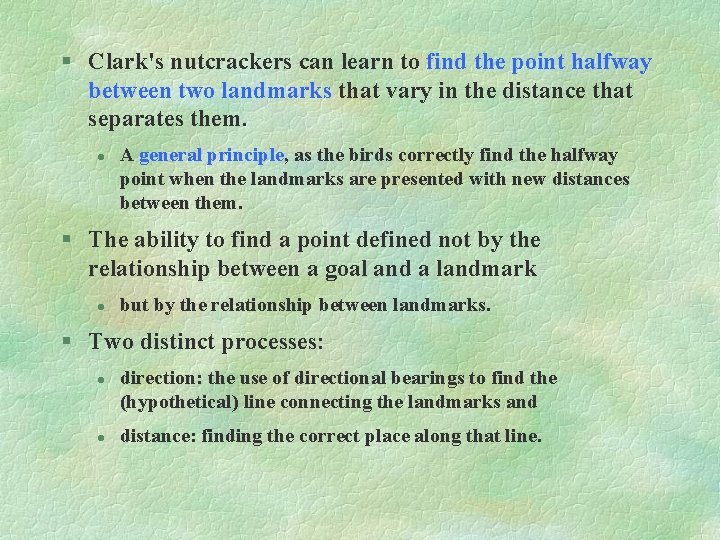 § Clark's nutcrackers can learn to find the point halfway between two landmarks that vary in the distance that separates them.

● A general principle, as the birds correctly find the halfway point when the landmarks are presented with new distances between them.

§ The ability to find a point defined not by the relationship between a goal and a landmark

● but by the relationship between landmarks.

§ Two distinct processes:

● direction: the use of directional bearings to find the (hypothetical) line connecting the landmarks and

● distance: finding the correct place along that line.